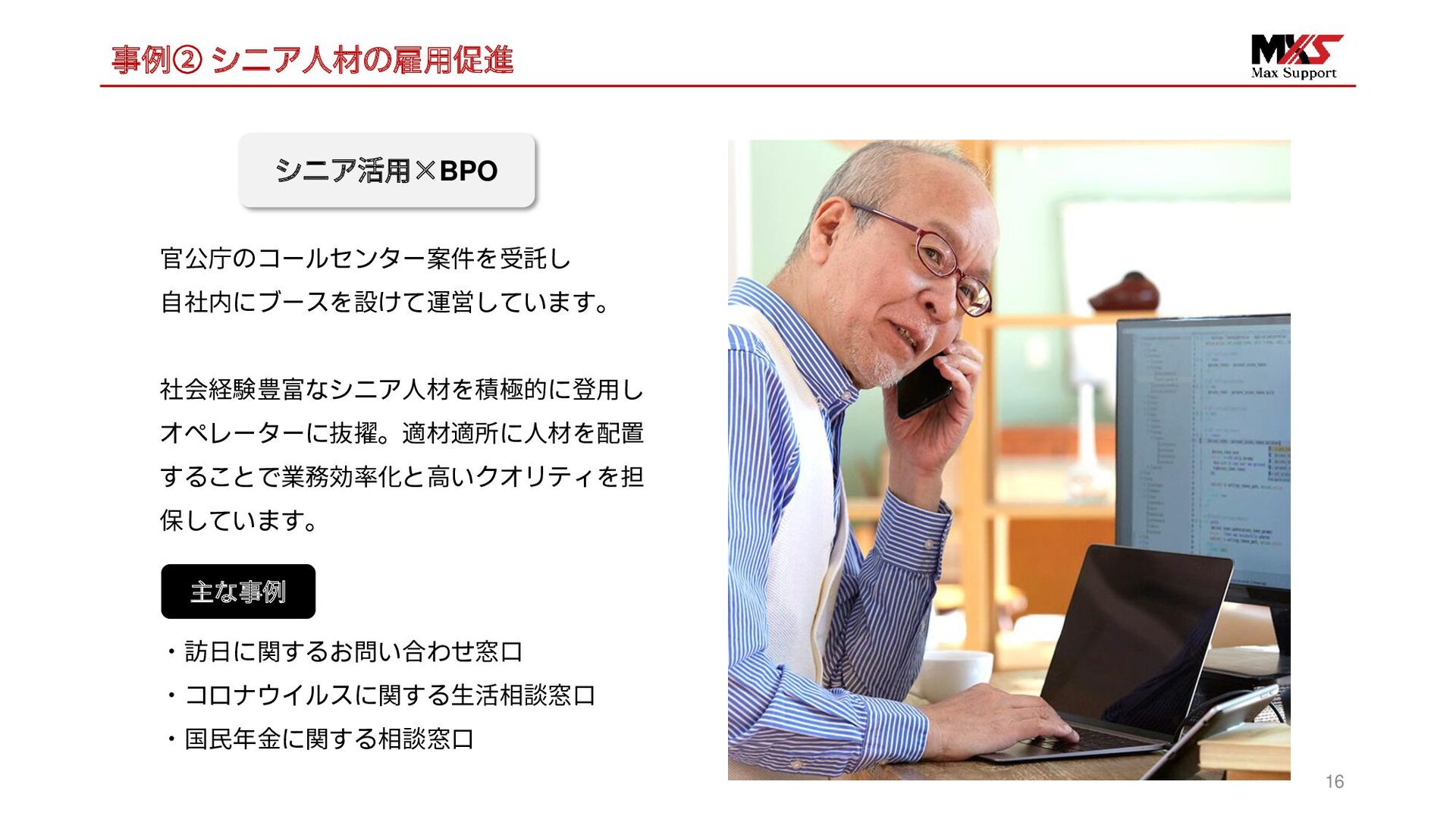 事例② シニア人材の雇用促進

MXS
Max Support

シニア活用×BPO

官公庁のコールセンター案件を受託し
自社内にブースを設けて運営しています。

社会経験豊富なシニア人材を積極的に登用しオペレーターに抜擢。適材適所に人材を配置することで業務効率化と高いクオリティを担保しています。

主な事例

・訪日に関するお問い合わせ窓口
・コロナウイルスに関する生活相談窓口
・国民年金に関する相談窓口

16